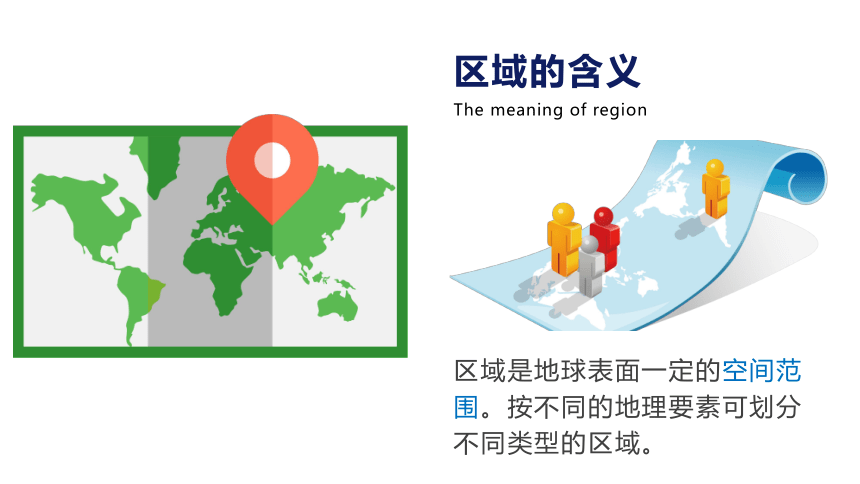 区域的含义
The meaning of region

区域是地球表面一定的空间范围。按不同的地理要素可划分不同类型的区域。